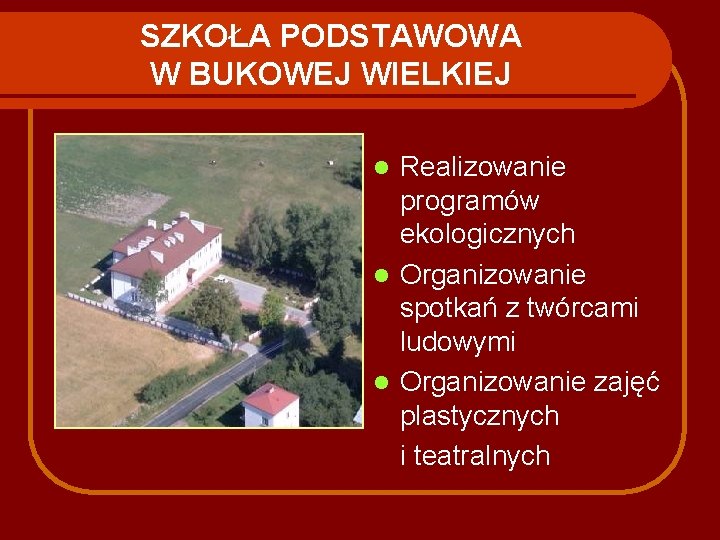 SZKOŁA PODSTAWOWA
W BUKOWEJ WIELKIEJ

- Realizowanie programów ekologicznych
- Organizowanie spotkań z twórcami ludowymi
- Organizowanie zajęć plastycznych

i teatralnych